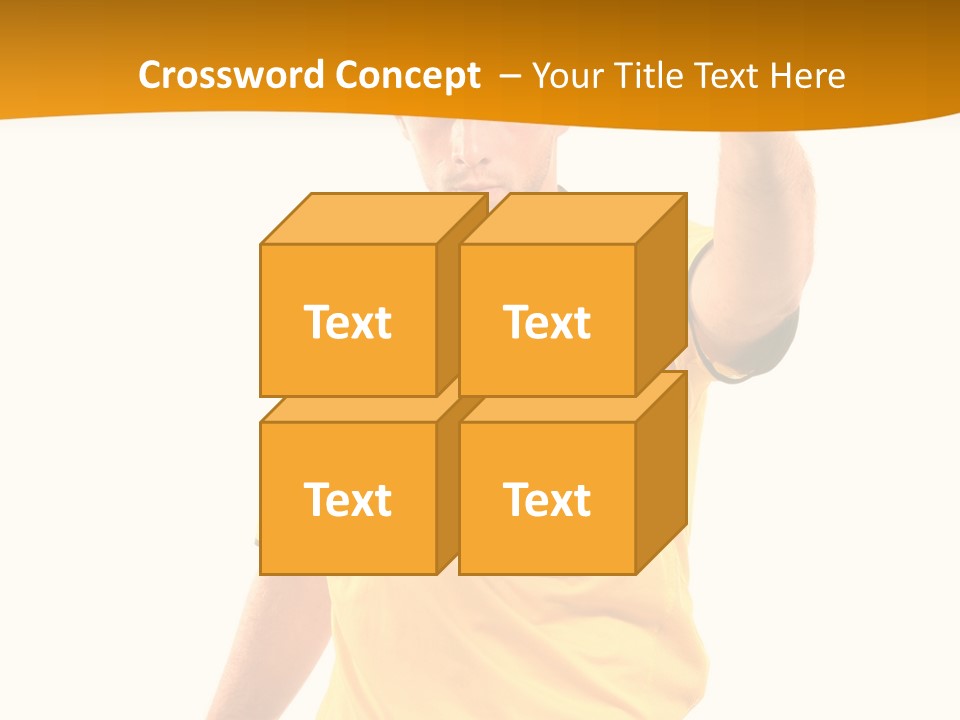 Crossword Concept – Your Title Text Here

Text

Text

Text

Text